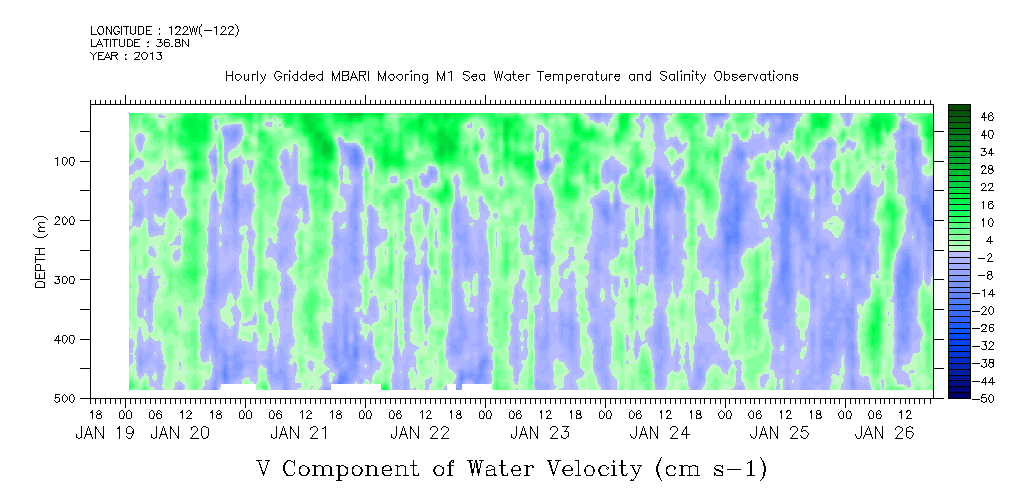 LONGITUDE : 122W(-122)
LATITUDE : 36.8N
YEAR : 2013

Hourly Gridded MBARI Mooring M1 Sea Water Temperature and Salinity Observations

DEPTH (m)

100
200
300
400
500

46
40
34
28
22
16
10
4
-2
-8
-14
-20
-26
-32
-38
-44
-50

18 00 06 12 18 00 06 12 18 00 06 12 18 00 06 12 18 00 06 12 18 00 06 12 18 00 06 12 18 00 06 12

JAN 19 JAN 20 JAN 21 JAN 22 JAN 23 JAN 24 JAN 25 JAN 26

V Component of Water Velocity (cm s-1)